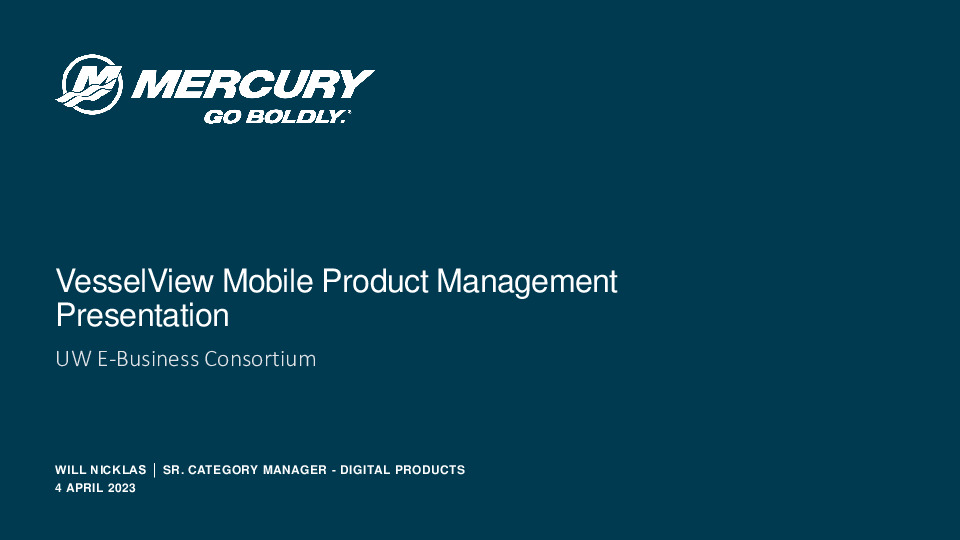 MERCURY
GO BOLDLY.

VesselView Mobile Product Management Presentation

UW E-Business Consortium

WILL NICKLAS | SR. CATEGORY MANAGER - DIGITAL PRODUCTS
4 APRIL 2023